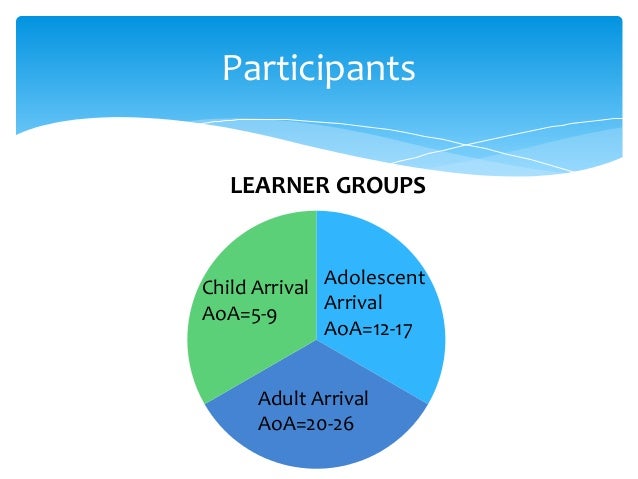 Participants

LEARNER GROUPS

Child Arrival
AoA=5-9

Adolescent Arrival
AoA=12-17

Adult Arrival
AoA=20-26